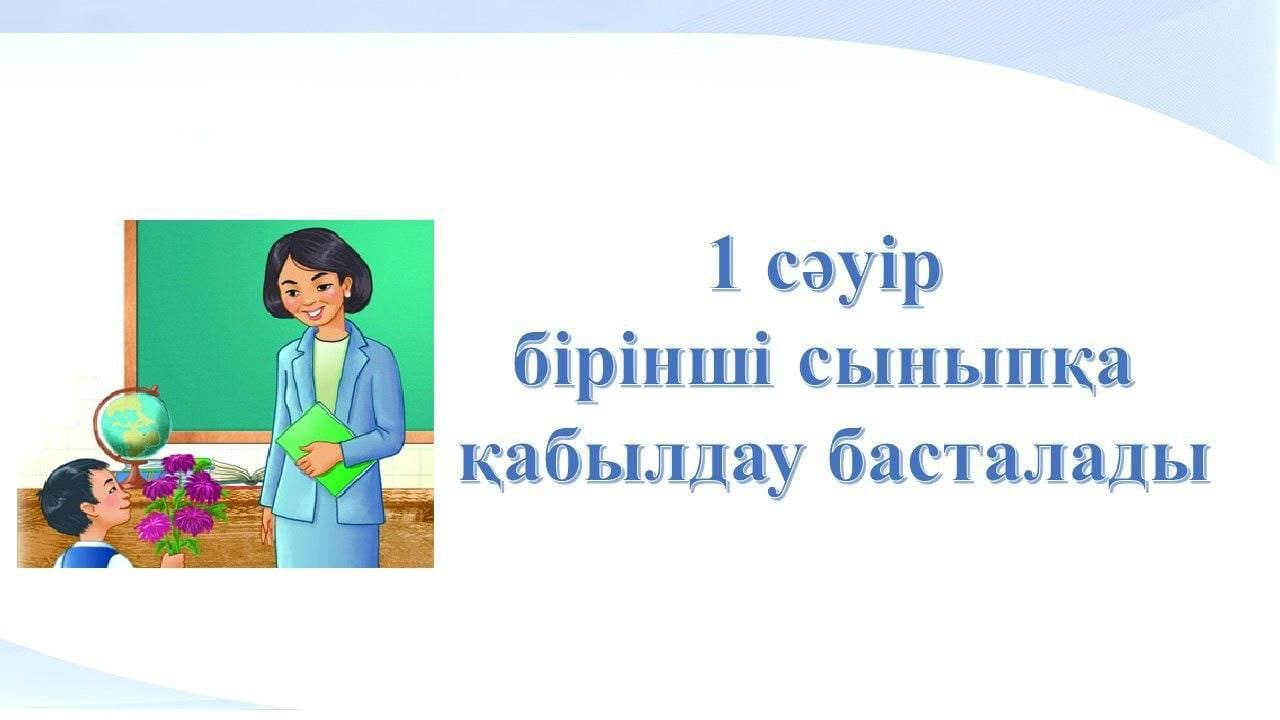 1 сәуір
бірінші сыныпқа
қабылдау басталады